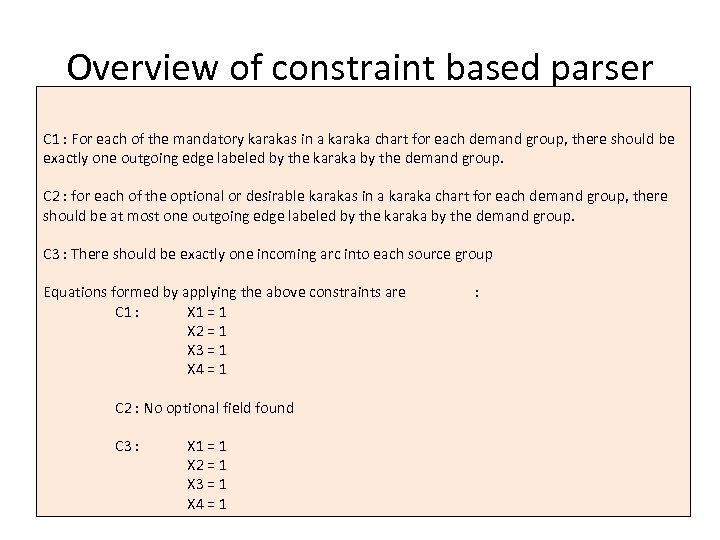 Overview of constraint based parser

C1 : For each of the mandatory karakas in a karaka chart for each demand group, there should be exactly one outgoing edge labeled by the karaka by the demand group.

C2 : for each of the optional or desirable karakas in a karaka chart for each demand group, there should be at most one outgoing edge labeled by the karaka by the demand group.

C3 : There should be exactly one incoming arc into each source group

Equations formed by applying the above constraints are :

C1 : X1 = 1
X2 = 1
X3 = 1
X4 = 1

C2 : No optional field found

C3 : X1 = 1
X2 = 1
X3 = 1
X4 = 1